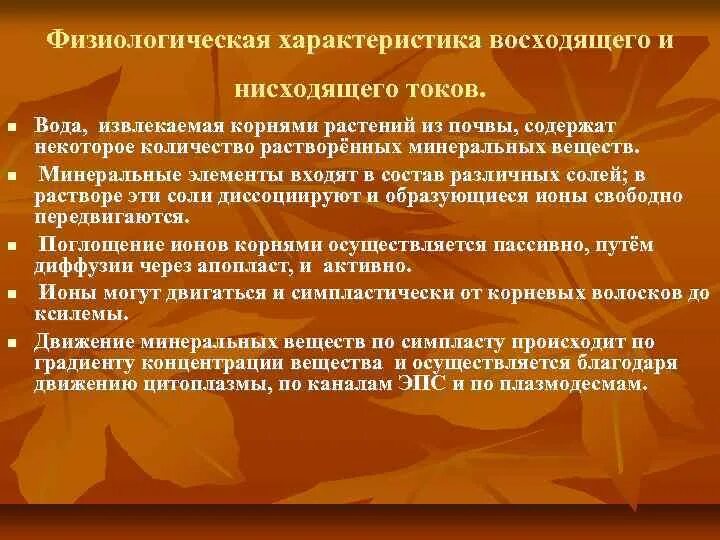 Физиологическая характеристика восходящего и нисходящего токов.

- Вода, извлекаемая корнями растений из почвы, содержат некоторое количество растворённых минеральных веществ.
- Минеральные элементы входят в состав различных солей; в растворе эти соли диссоциируют и образующиеся ионы свободно передвигаются.
- Поглощение ионов корнями осуществляется пассивно, путём диффузии через апопласт, и активно.
- Ионы могут двигаться и симпластически от корневых волосков до ксилемы.
- Движение минеральных веществ по симпласту происходит по градиенту концентрации вещества и осуществляется благодаря движению цитоплазмы, по каналам ЭПС и по плазмодесмам.